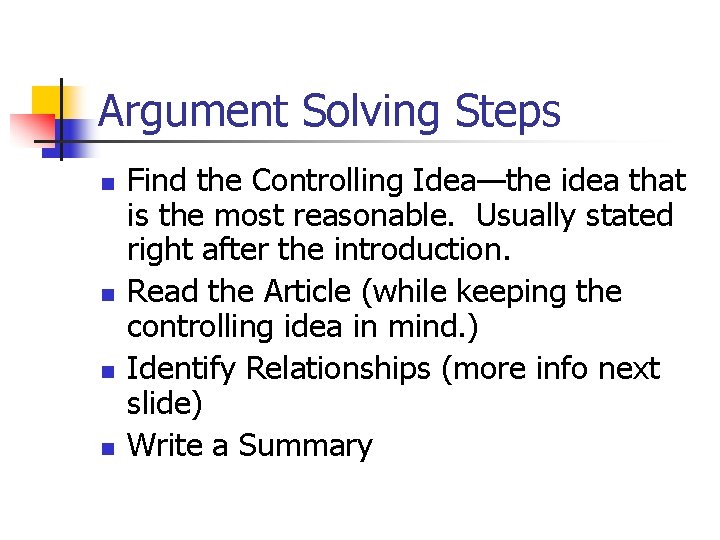 Argument Solving Steps

- Find the Controlling Idea—the idea that is the most reasonable.  Usually stated right after the introduction.
- Read the Article (while keeping the controlling idea in mind.)
- Identify Relationships (more info next slide)
- Write a Summary